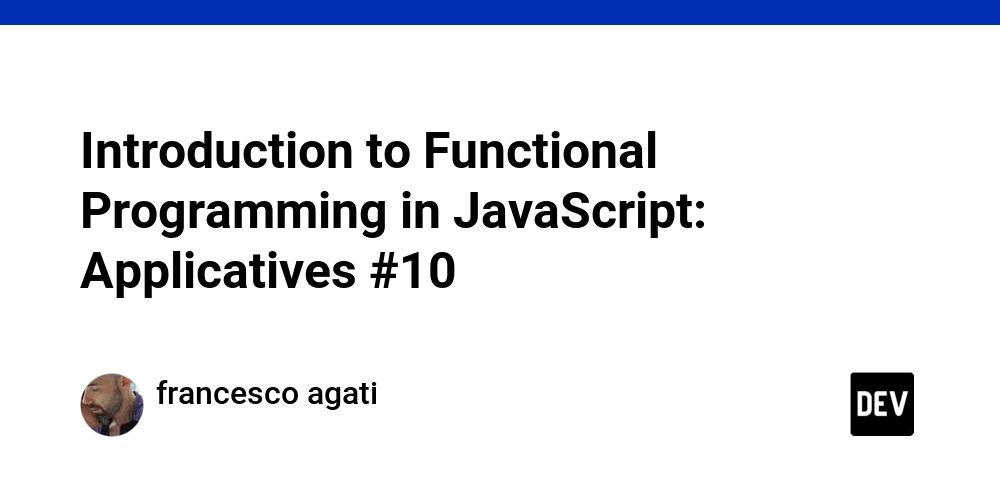 Introduction to Functional Programming in JavaScript: Applicatives #10

francesco agati

DEV